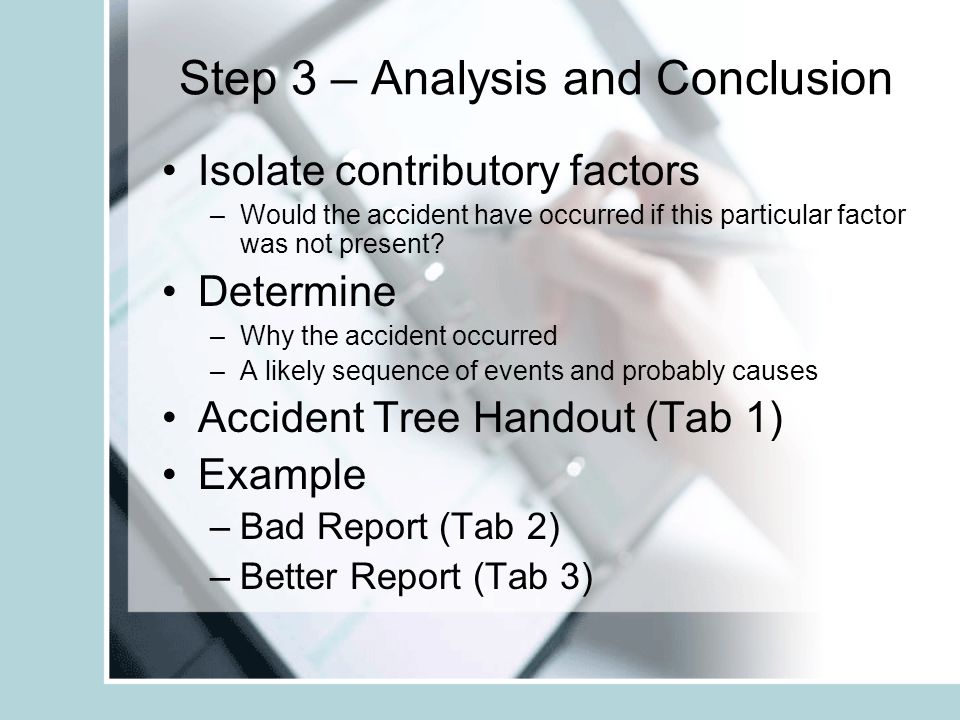 Step 3 – Analysis and Conclusion

• Isolate contributory factors
– Would the accident have occurred if this particular factor was not present?

• Determine
– Why the accident occurred
– A likely sequence of events and probably causes

• Accident Tree Handout (Tab 1)

• Example
– Bad Report (Tab 2)
– Better Report (Tab 3)